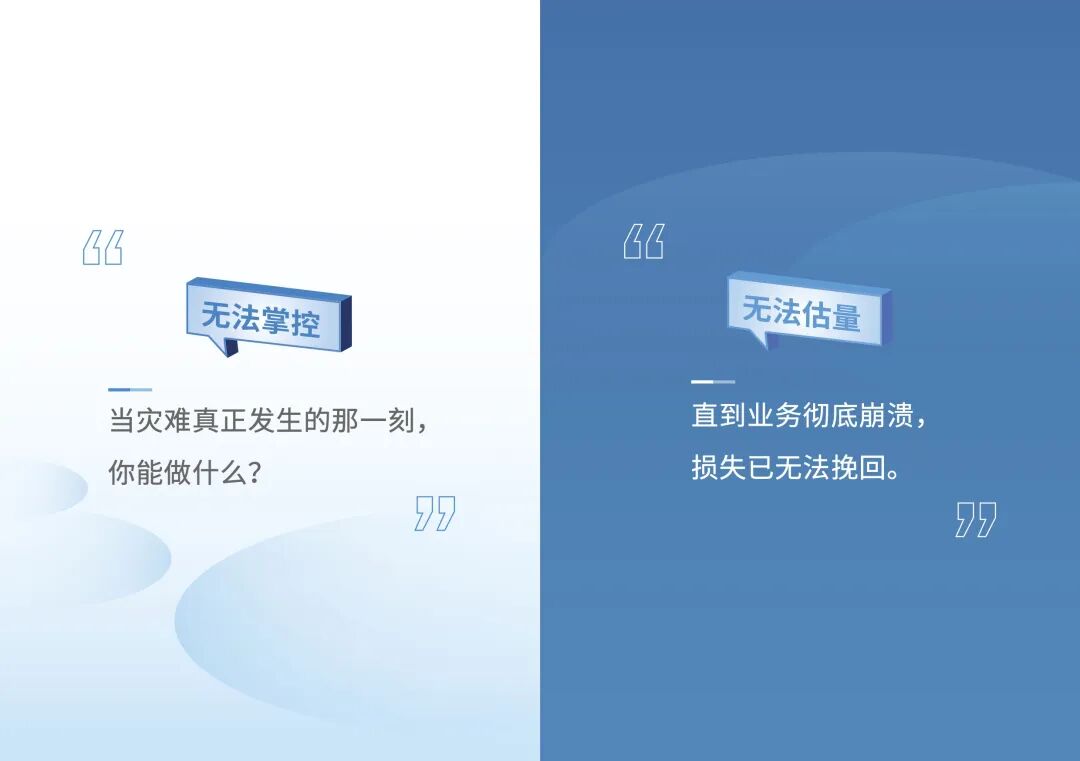 “

无法掌控

当灾难真正发生的那一刻，

你能做什么？

”

“

无法估量

直到业务彻底崩溃，

损失已无法挽回。

”